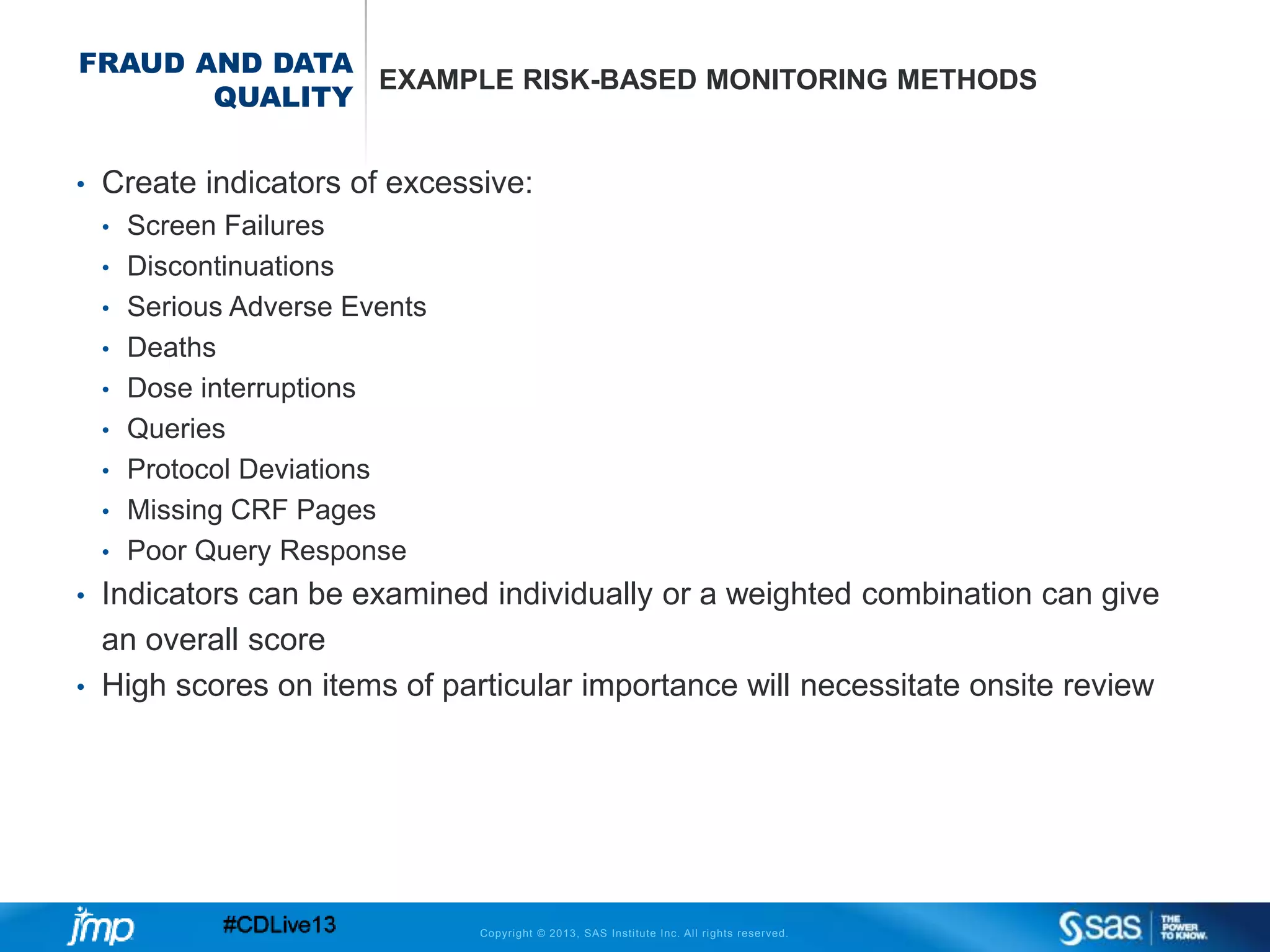 FRAUD AND DATA QUALITY

EXAMPLE RISK-BASED MONITORING METHODS

• Create indicators of excessive:
  • Screen Failures
  • Discontinuations
  • Serious Adverse Events
  • Deaths
  • Dose interruptions
  • Queries
  • Protocol Deviations
  • Missing CRF Pages
  • Poor Query Response
• Indicators can be examined individually or a weighted combination can give an overall score
• High scores on items of particular importance will necessitate onsite review

jmp

#CDLive13

Copyright © 2013, SAS Institute Inc. All rights reserved.

sas THE POWER TO KNOW.